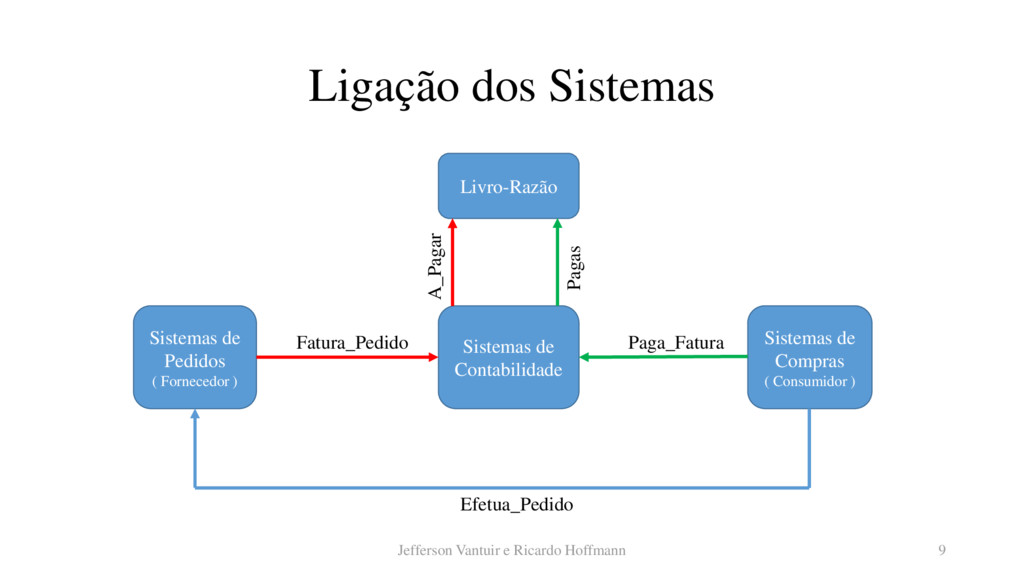 Ligação dos Sistemas

Livro-Razão

A_Pagar

Pagas

Sistemas de Pedidos ( Fornecedor )

Fatura_Pedido

Sistemas de Contabilidade

Paga_Fatura

Sistemas de Compras ( Consumidor )

Efetua_Pedido

Jefferson Vantuir e Ricardo Hoffmann

9